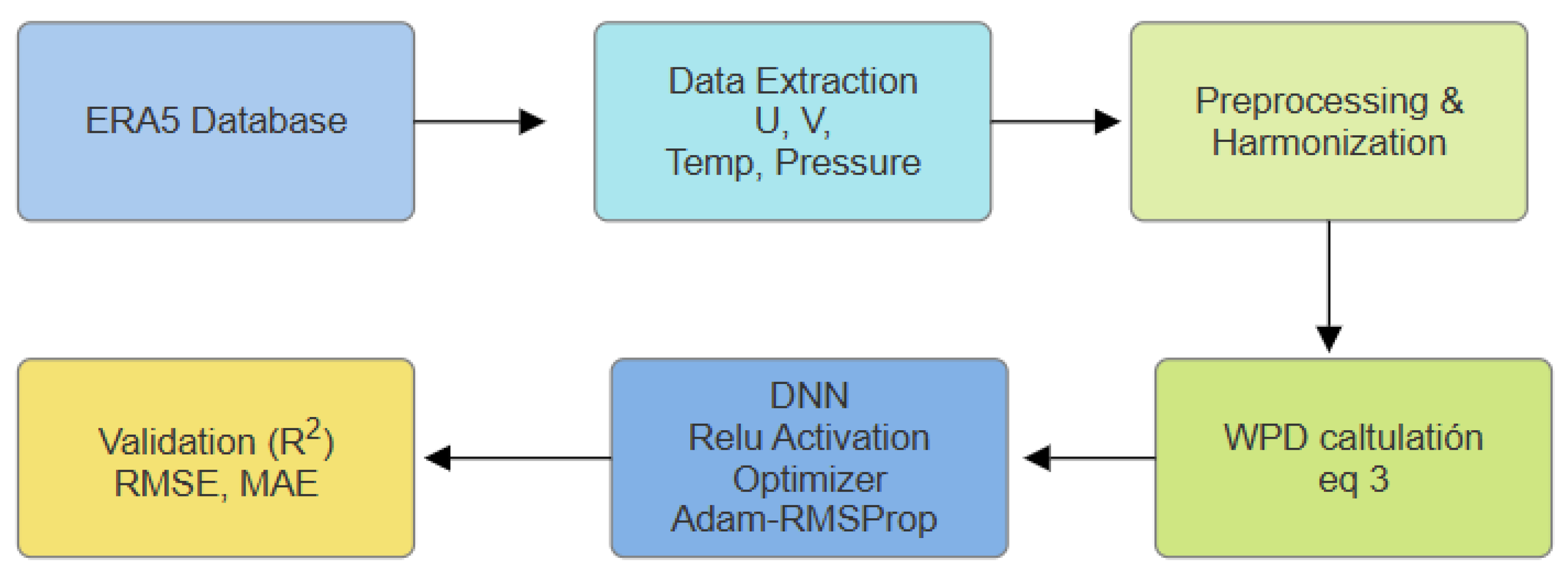 ERA5 Database

Data Extraction
U, V,
Temp, Pressure

Preprocessing &
Harmonization

WPD caltulatión
eq 3

DNN
Relu Activation
Optimizer
Adam-RMSProp

Validation ($R^2$)
RMSE, MAE